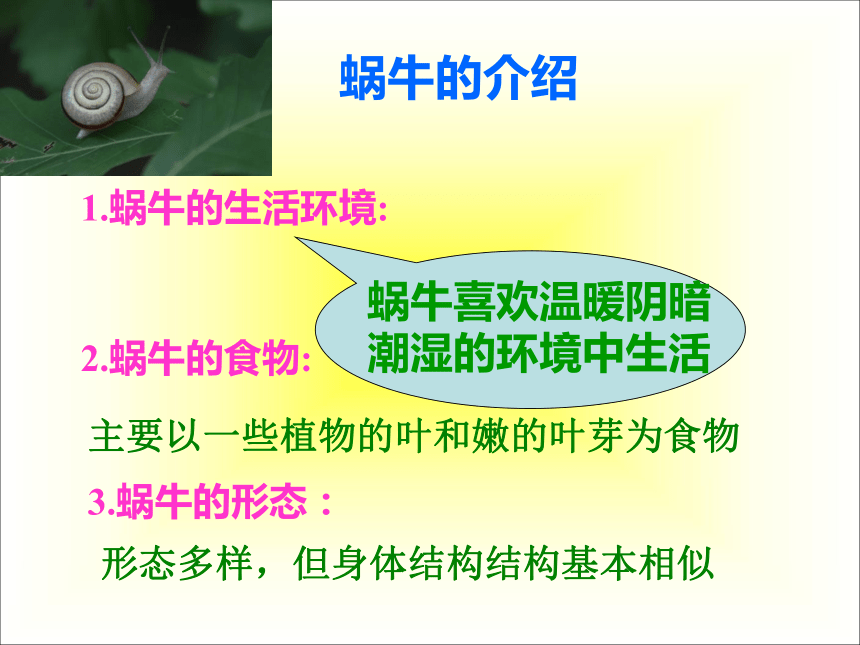 蜗牛的介绍

1.蜗牛的生活环境:

蜗牛喜欢温暖阴暗潮湿的环境中生活

2.蜗牛的食物:

主要以一些植物的叶和嫩的叶芽为食物

3.蜗牛的形态：

形态多样，但身体结构结构基本相似